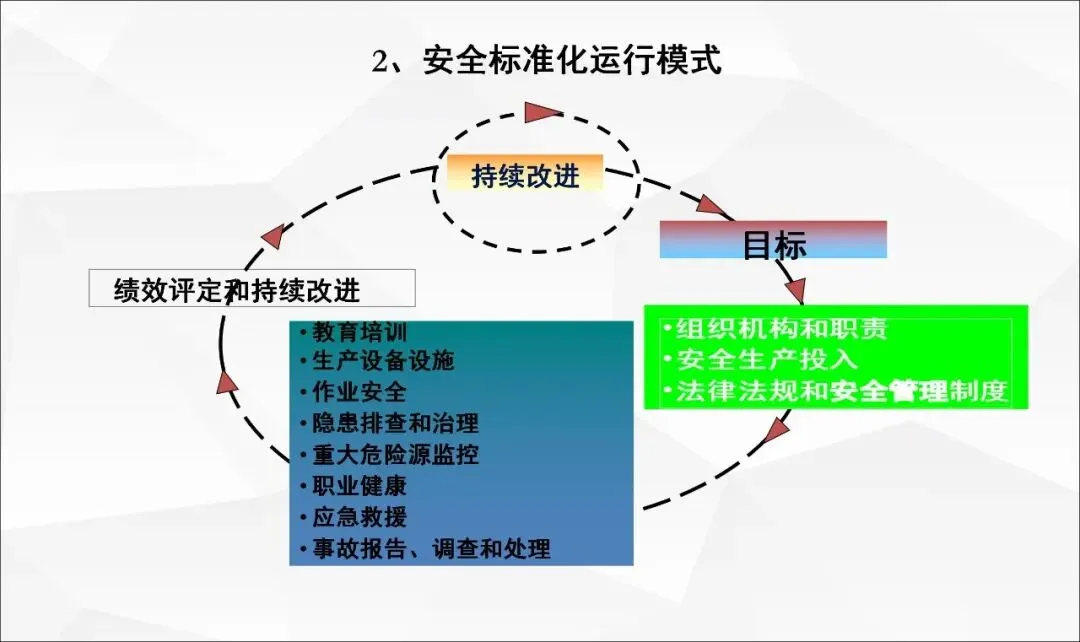 2、安全标准化运行模式

持续改进

目标

绩效评定和持续改进

•组织机构和职责
•安全生产投入
•法律法规和安全管理制度

•教育培训
•生产设备设施
•作业安全
•隐患排查和治理
•重大危险源监控
•职业健康
•应急救援
•事故报告、调查和处理